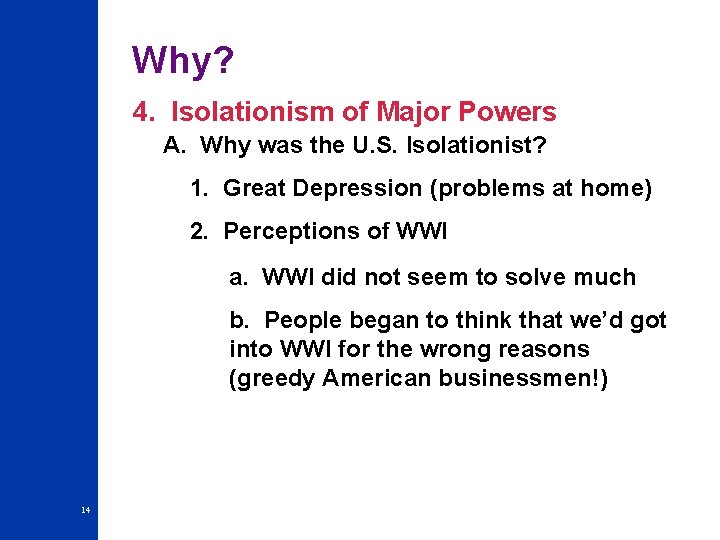 Why?

4. Isolationism of Major Powers

A. Why was the U.S. Isolationist?

1. Great Depression (problems at home)

2. Perceptions of WWI

a. WWI did not seem to solve much

b. People began to think that we'd got into WWI for the wrong reasons (greedy American businessmen!)

14